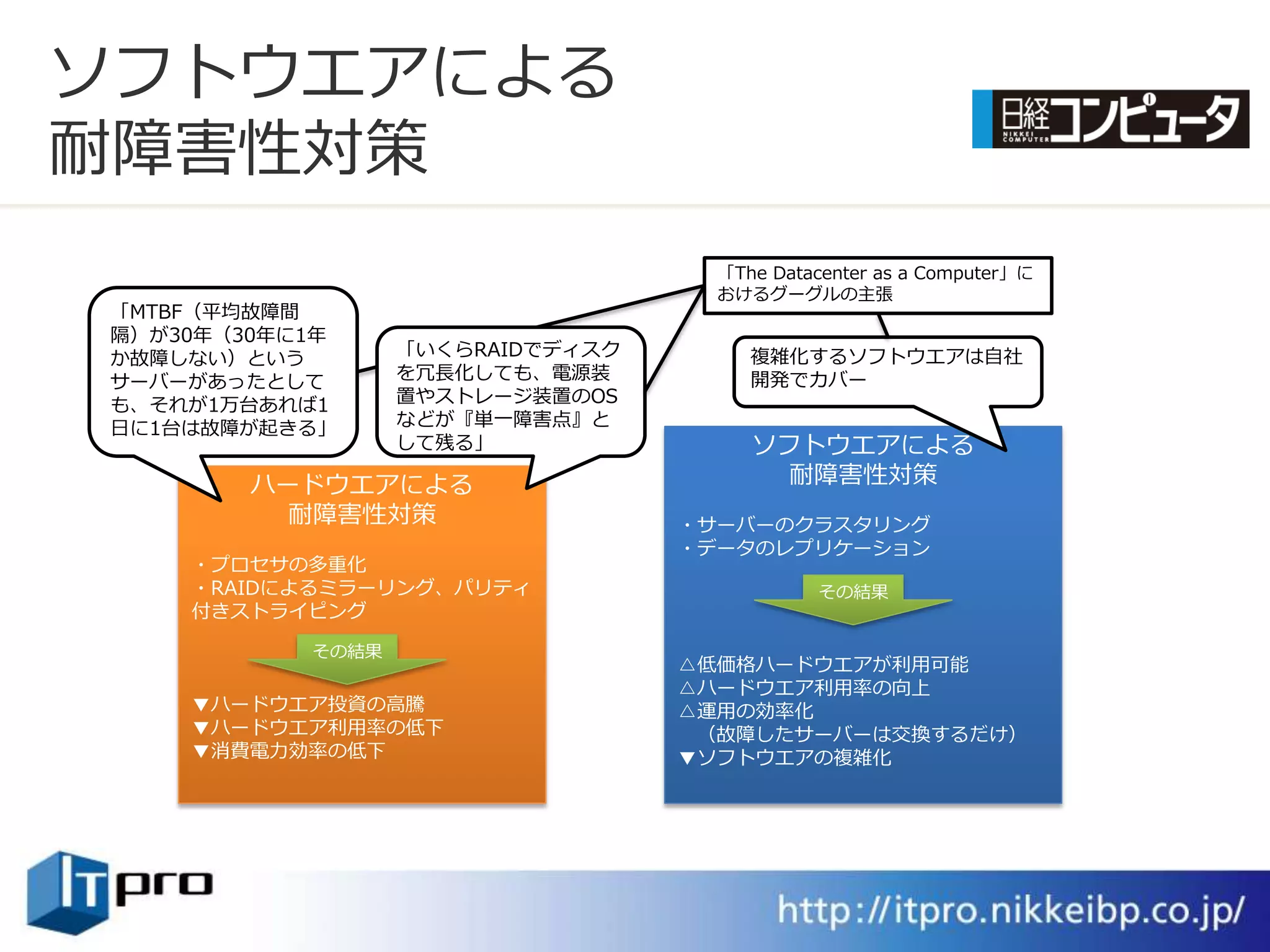 ソフトウエアによる
耐障害性対策

日経コンピュータ
NIKKEI COMPUTER

「The Datacenter as a Computer」におけるグーグルの主張

「MTBF（平均故障間隔）が30年（30年に1年か故障しない）というサーバーがあったとしても、それが1万台あれば1日に1台は故障が起きる」

「いくらRAIDでディスクを冗長化しても、電源装置やストレージ装置のOSなどが『単一障害点』として残る」

複雑化するソフトウエアは自社開発でカバー

ハードウエアによる
耐障害性対策

・プロセサの多重化
・RAIDによるミラーリング、パリティ付きストライピング

その結果

▼ハードウエア投資の高騰
▼ハードウエア利用率の低下
▼消費電力効率の低下

ソフトウエアによる
耐障害性対策

・サーバーのクラスタリング
・データのレプリケーション

その結果

△低価格ハードウエアが利用可能
△ハードウエア利用率の向上
△運用の効率化
（故障したサーバーは交換するだけ）
▼ソフトウエアの複雑化

ITpro

http://itpro.nikkeibp.co.jp/